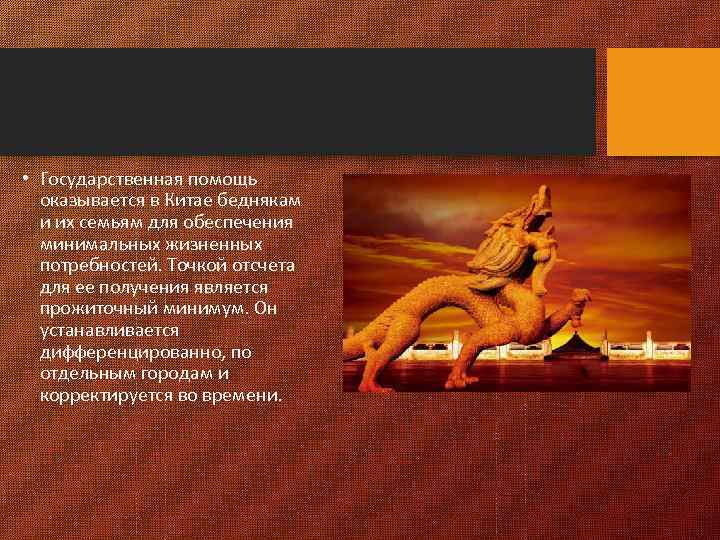 • Государственная помощь оказывается в Китае беднякам и их семьям для обеспечения минимальных жизненных потребностей. Точкой отсчета для ее получения является прожиточный минимум. Он устанавливается дифференцированно, по отдельным городам и корректируется во времени.